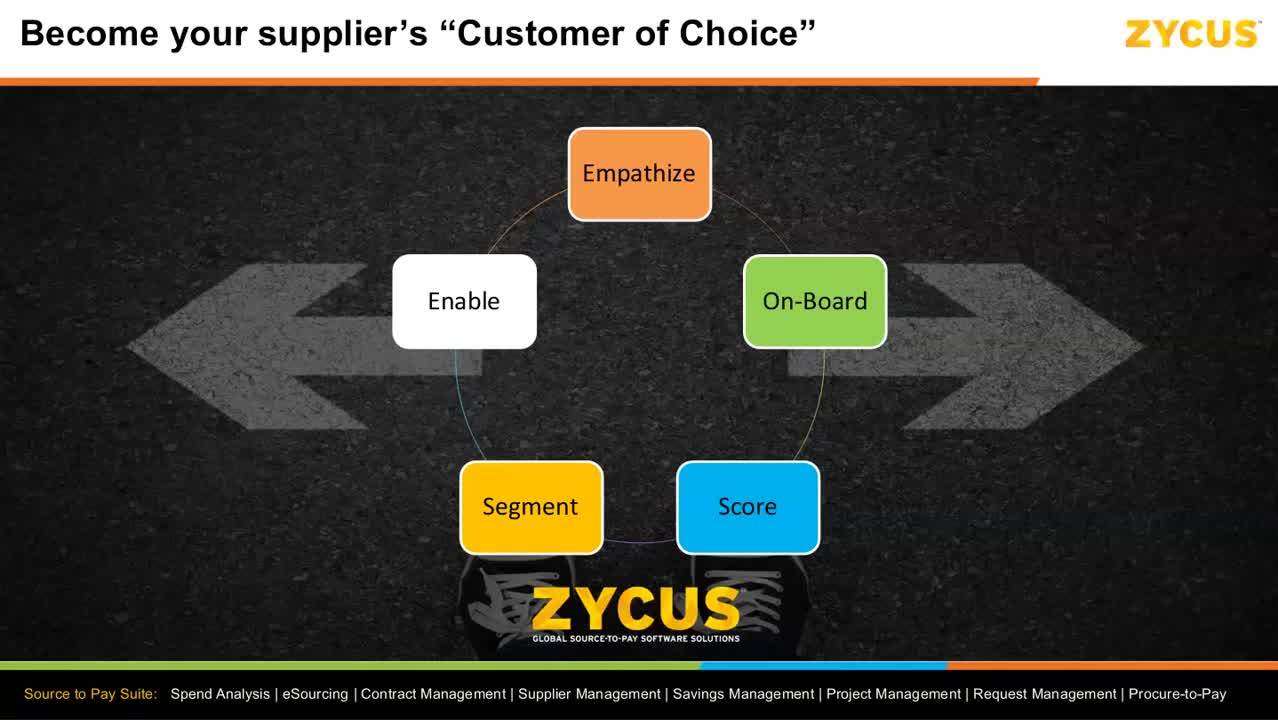 Become your supplier's "Customer of Choice"

ZYCUS

Empathize

On-Board

Score

Segment

Enable

ZYCUS
GLOBAL SOURCE-TO-PAY SOFTWARE SOLUTIONS

Source to Pay Suite: Spend Analysis | eSourcing | Contract Management | Supplier Management | Savings Management | Project Management | Request Management | Procure-to-Pay